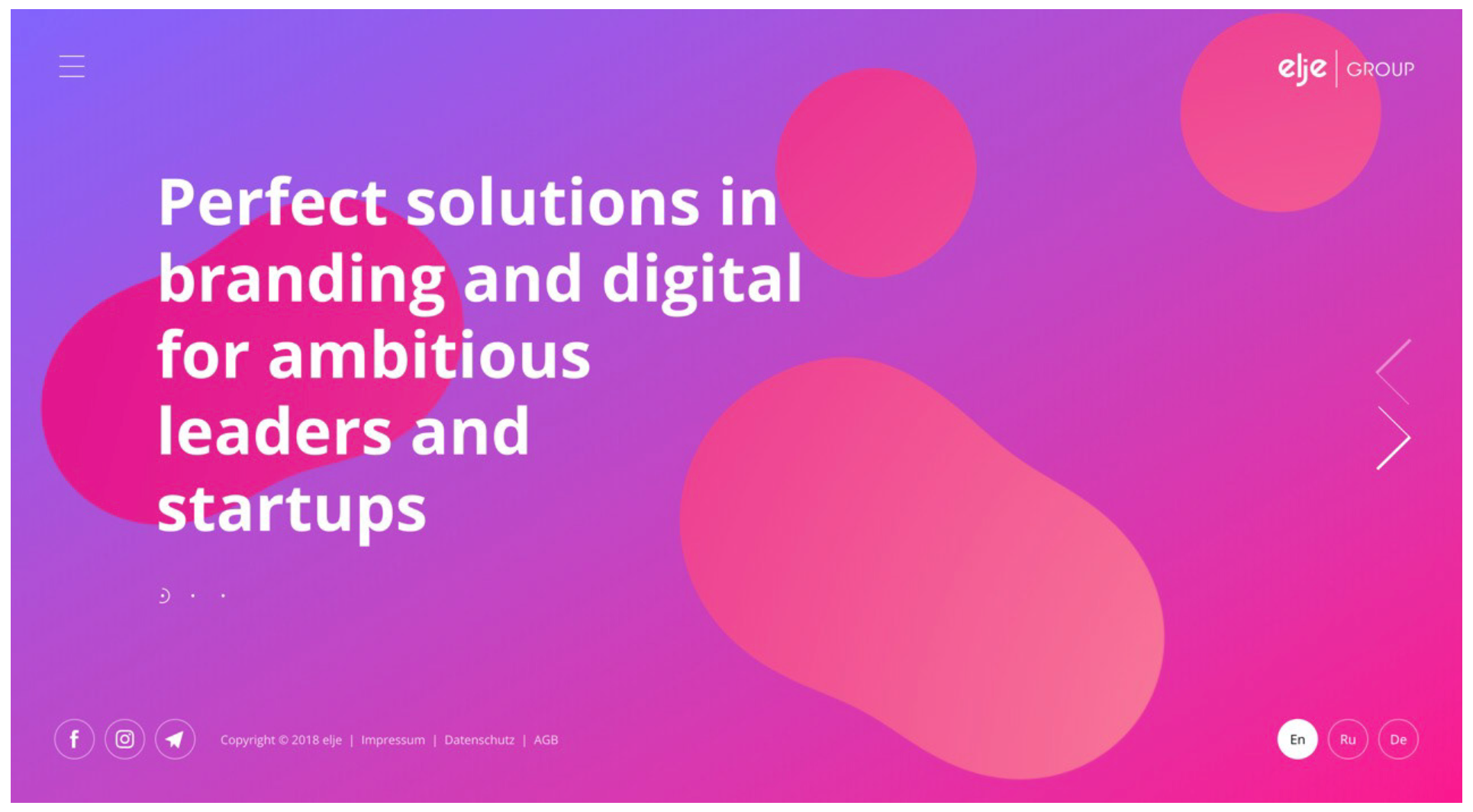 elje | GROUP

Perfect solutions in branding and digital for ambitious leaders and startups

Copyright © 2018 elje | Impressum | Datenschutz | AGB

En Ru De